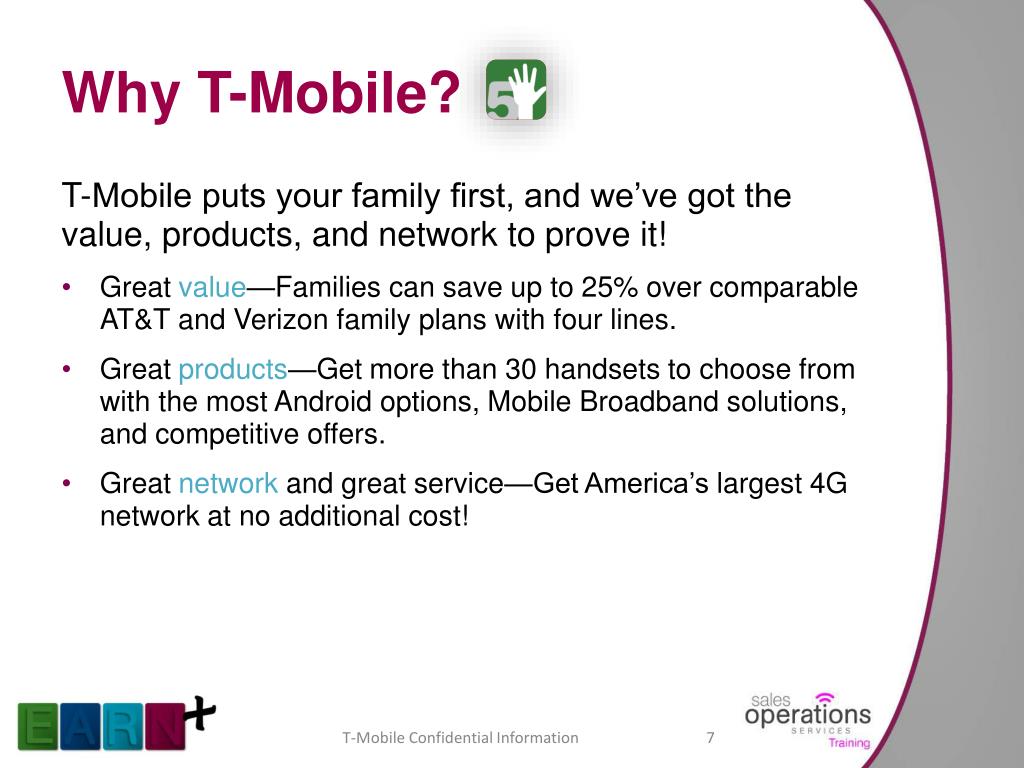 Why T-Mobile? 5

T-Mobile puts your family first, and we've got the value, products, and network to prove it!

• Great value—Families can save up to 25% over comparable AT&T and Verizon family plans with four lines.

• Great products—Get more than 30 handsets to choose from with the most Android options, Mobile Broadband solutions, and competitive offers.

• Great network and great service—Get America's largest 4G network at no additional cost!

EARN+

T-Mobile Confidential Information 7

sales operations SERVICES Training